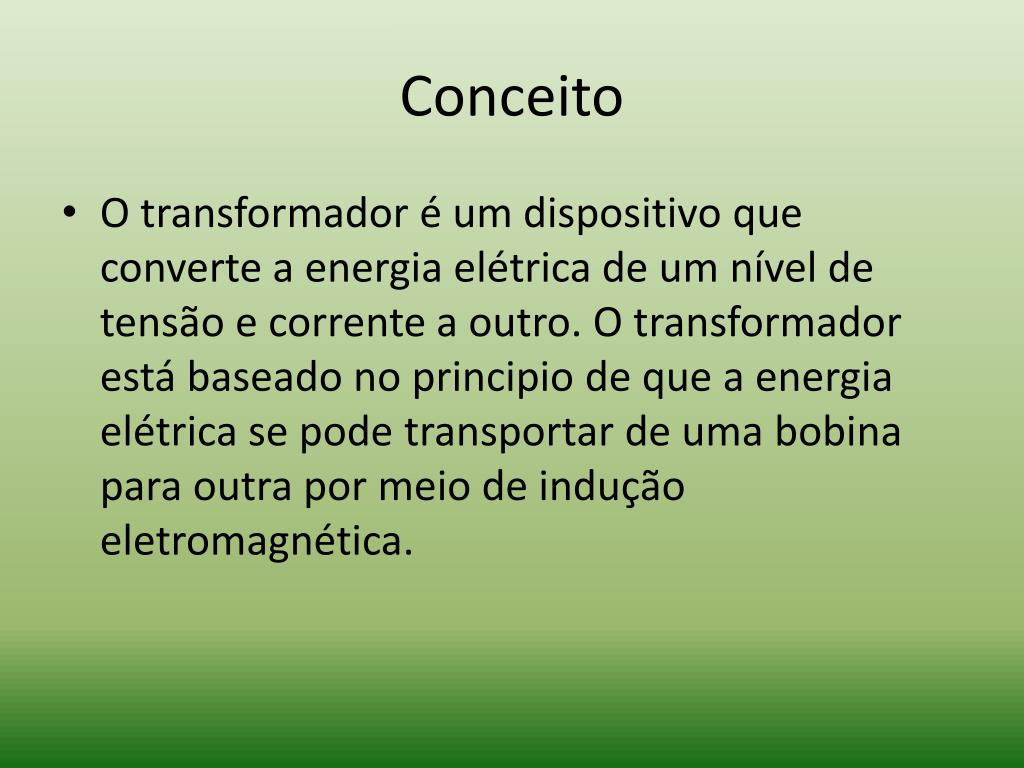 Conceito

• O transformador é um dispositivo que converte a energia elétrica de um nível de tensão e corrente a outro. O transformador está baseado no principio de que a energia elétrica se pode transportar de uma bobina para outra por meio de indução eletromagnética.